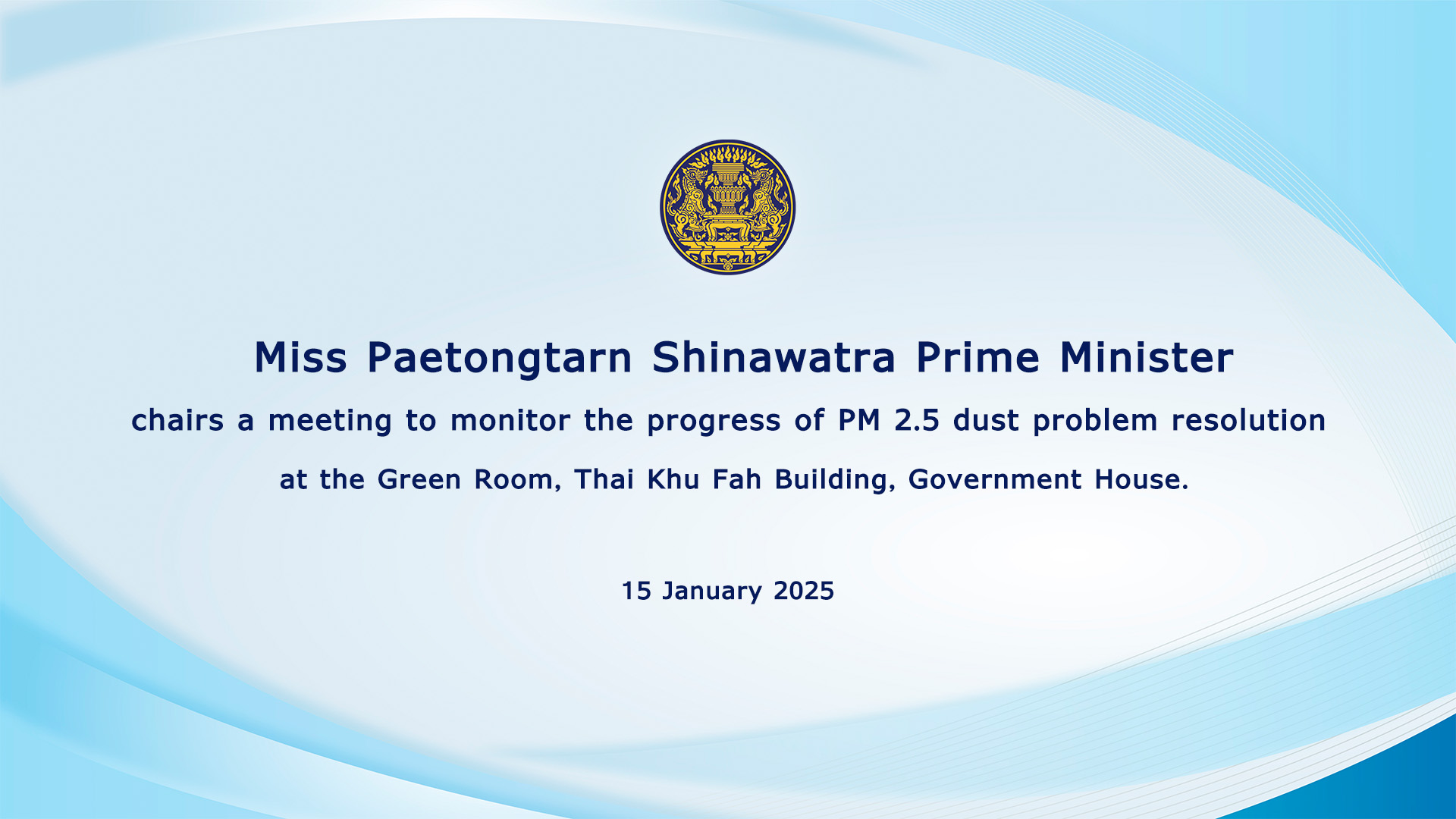 Miss Paetongtarn Shinawatra Prime Minister

chairs a meeting to monitor the progress of PM 2.5 dust problem resolution

at the Green Room, Thai Khu Fah Building, Government House.

15 January 2025